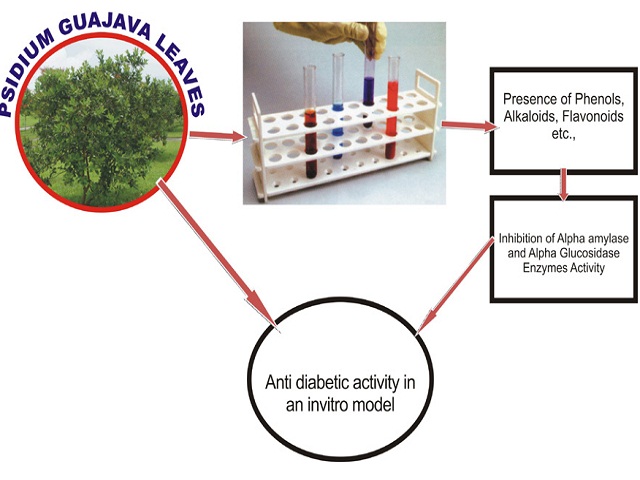 PSIDIUM GUAJAVA LEAVES

Presence of Phenols, Alkaloids, Flavonoids etc.,

Inhibition of Alpha amylase and Alpha Glucosidase Enzymes Activity

Anti diabetic activity in an invitro model